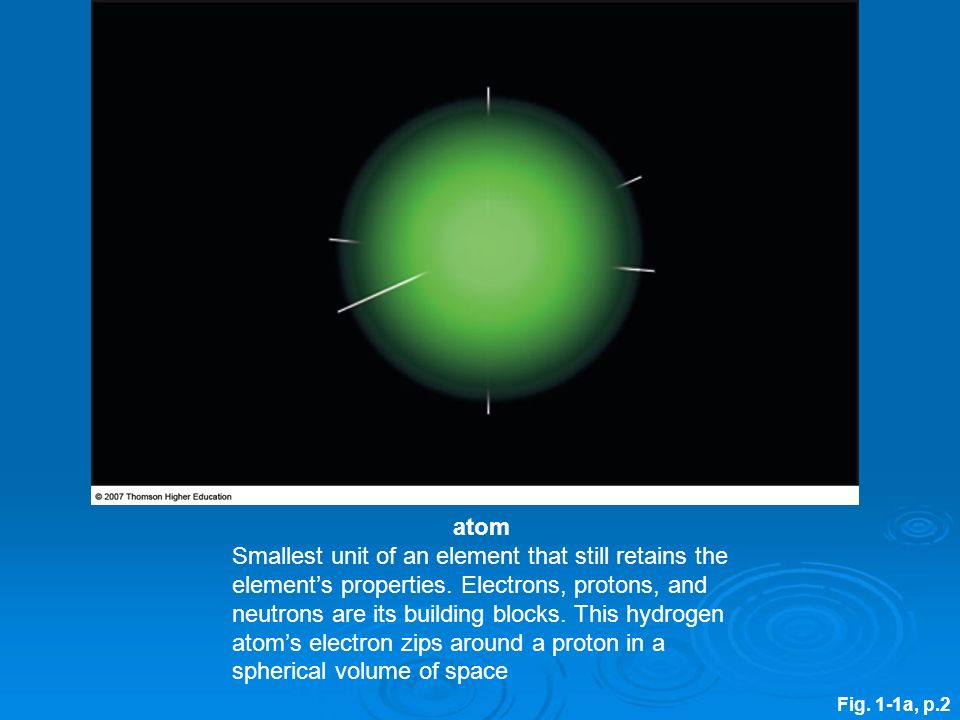 © 2007 Thomson Higher Education

atom
Smallest unit of an element that still retains the element’s properties. Electrons, protons, and neutrons are its building blocks. This hydrogen atom’s electron zips around a proton in a spherical volume of space

Fig. 1-1a, p.2